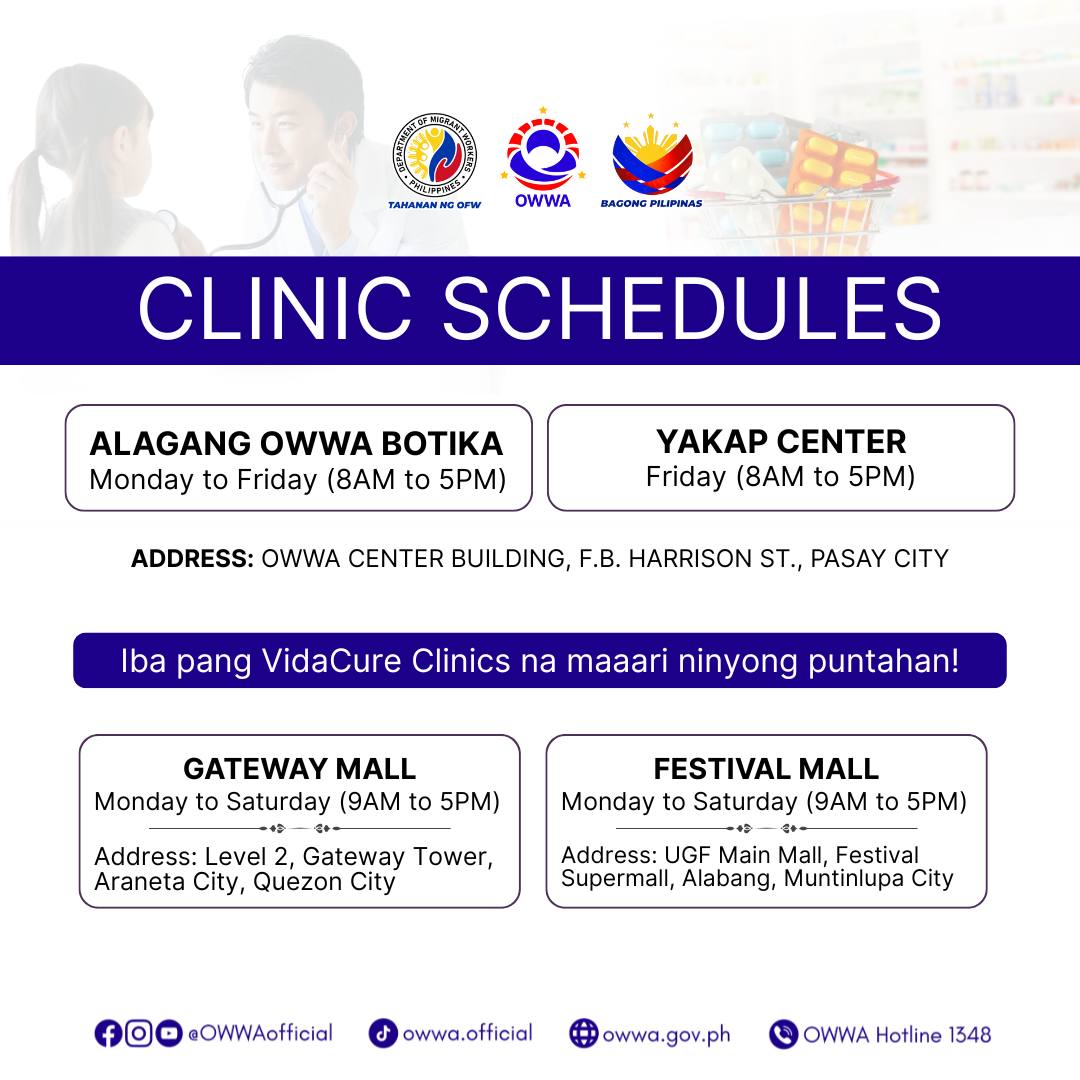 DEPARTMENT OF MIGRANT WORKERS PHILIPPINES
TAHANAN NG OFW
OWWA
BAGONG PILIPINAS

CLINIC SCHEDULES

ALAGANG OWWA BOTIKA
Monday to Friday (8AM to 5PM)

YAKAP CENTER
Friday (8AM to 5PM)

ADDRESS: OWWA CENTER BUILDING, F.B. HARRISON ST., PASAY CITY

Iba pang VidaCure Clinics na maaari ninyong puntahan!

GATEWAY MALL
Monday to Saturday (9AM to 5PM)
Address: Level 2, Gateway Tower, Araneta City, Quezon City

FESTIVAL MALL
Monday to Saturday (9AM to 5PM)
Address: UGF Main Mall, Festival Supermall, Alabang, Muntinlupa City

@OWWAofficial owwa.official owwa.gov.ph OWWA Hotline 1348